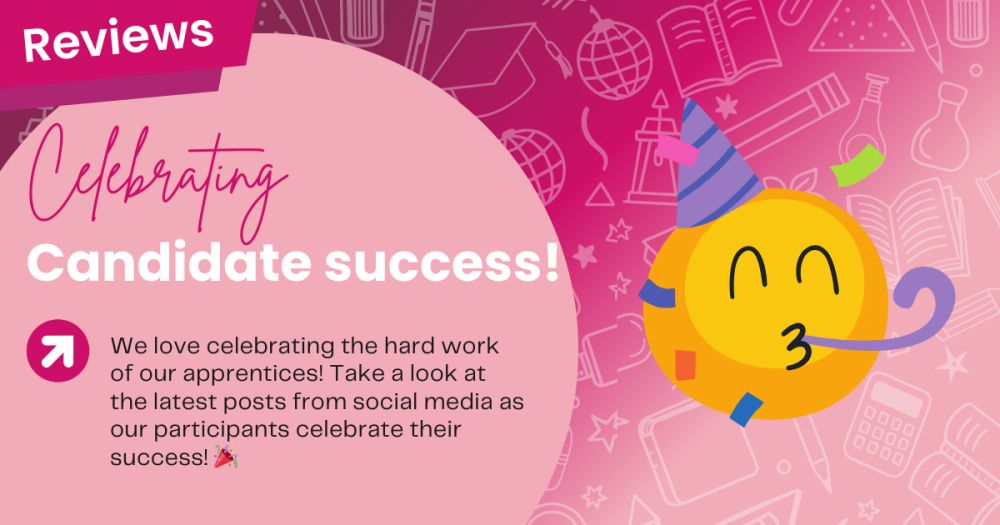 Reviews

Celebrating

Candidate success!

We love celebrating the hard work of our apprentices! Take a look at the latest posts from social media as our participants celebrate their success! 🎉